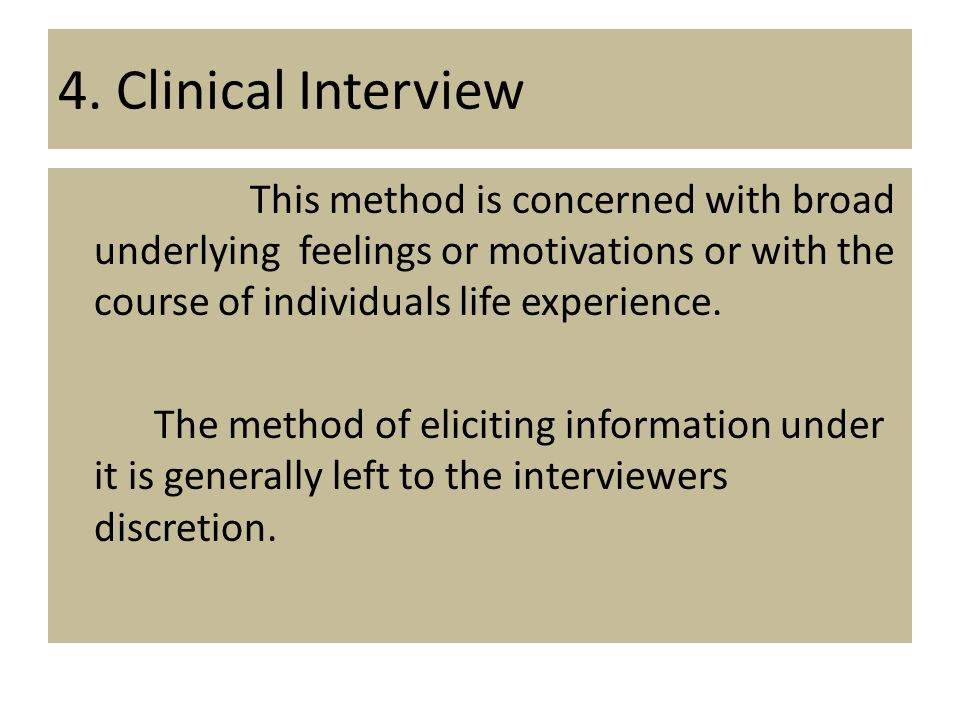 4. Clinical Interview

This method is concerned with broad underlying feelings or motivations or with the course of individuals life experience.

The method of eliciting information under it is generally left to the interviewers discretion.